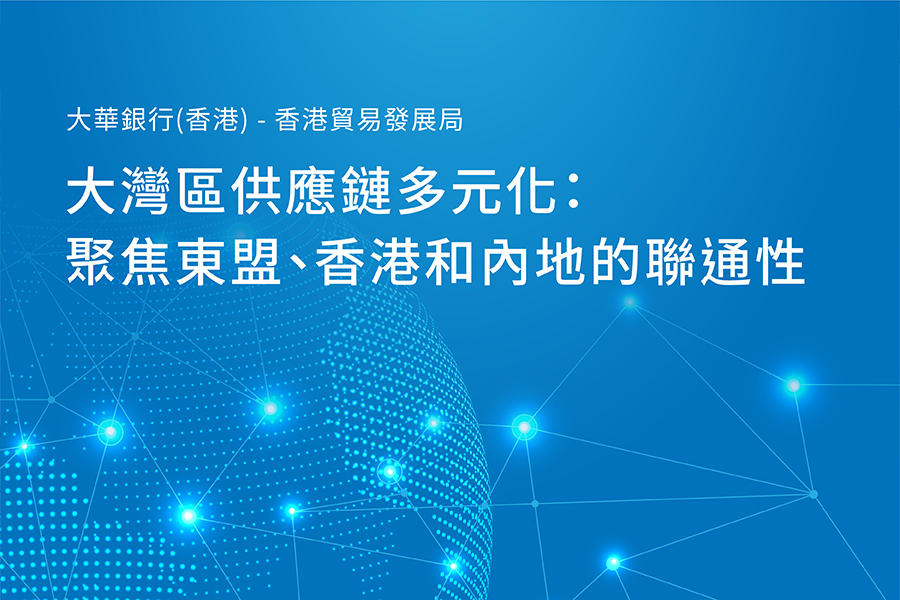 大華銀行(香港) - 香港貿易發展局

大灣區供應鏈多元化：
聚焦東盟、香港和內地的聯通性